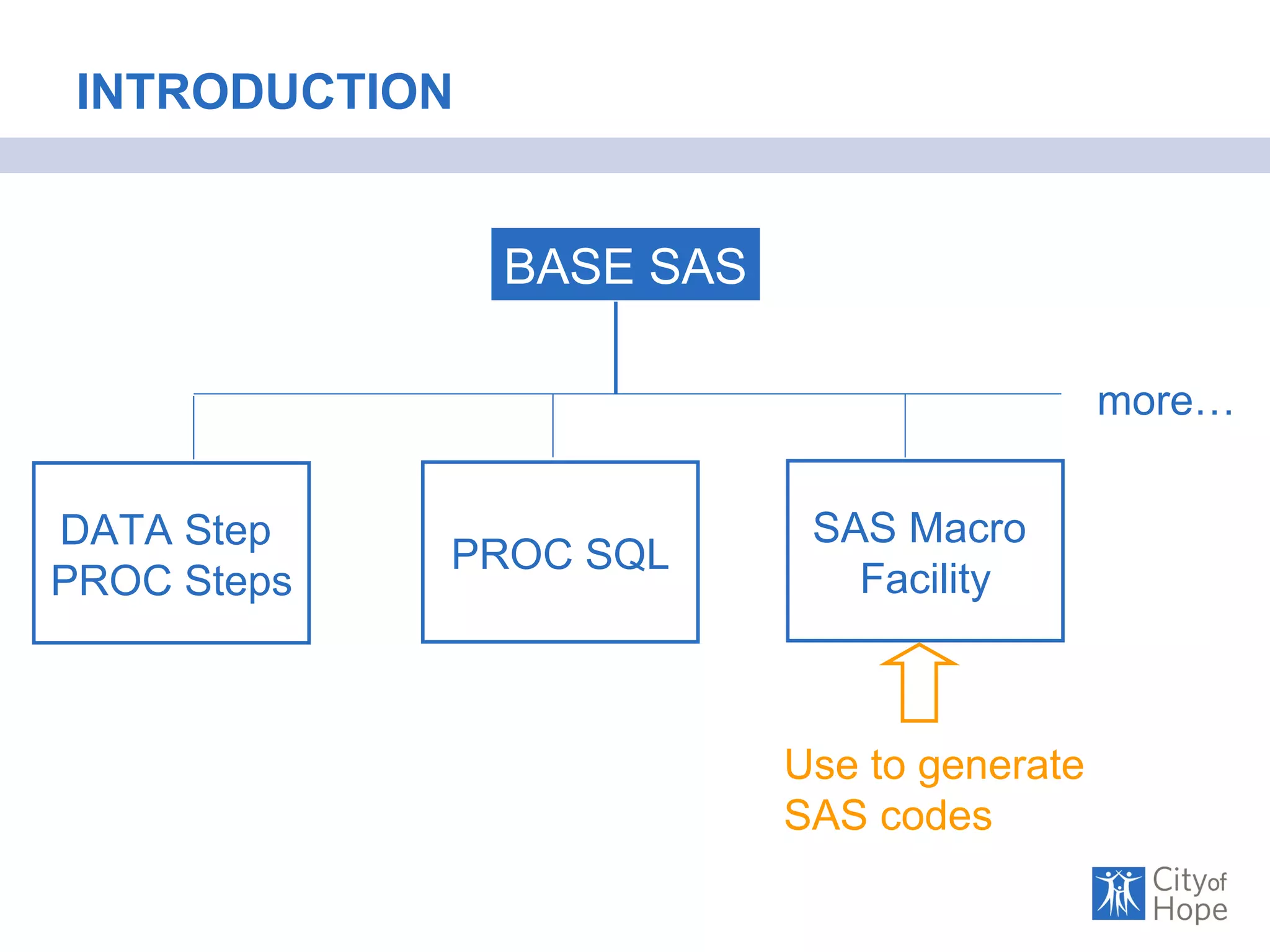 INTRODUCTION

BASE SAS

more…

DATA Step
PROC Steps

PROC SQL

SAS Macro
Facility

Use to generate
SAS codes

City of Hope